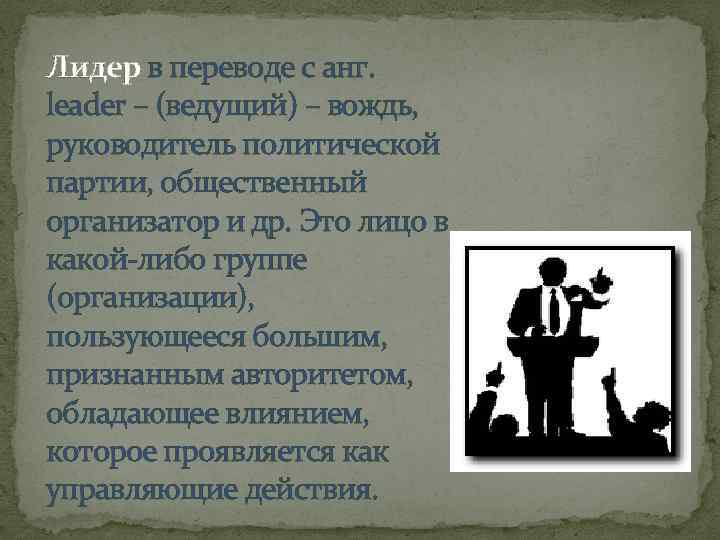 Лидер в переводе с анг. leader – (ведущий) – вождь, руководитель политической партии, общественный организатор и др. Это лицо в какой-либо группе (организации), пользующееся большим, признанным авторитетом, обладающее влиянием, которое проявляется как управляющие действия.